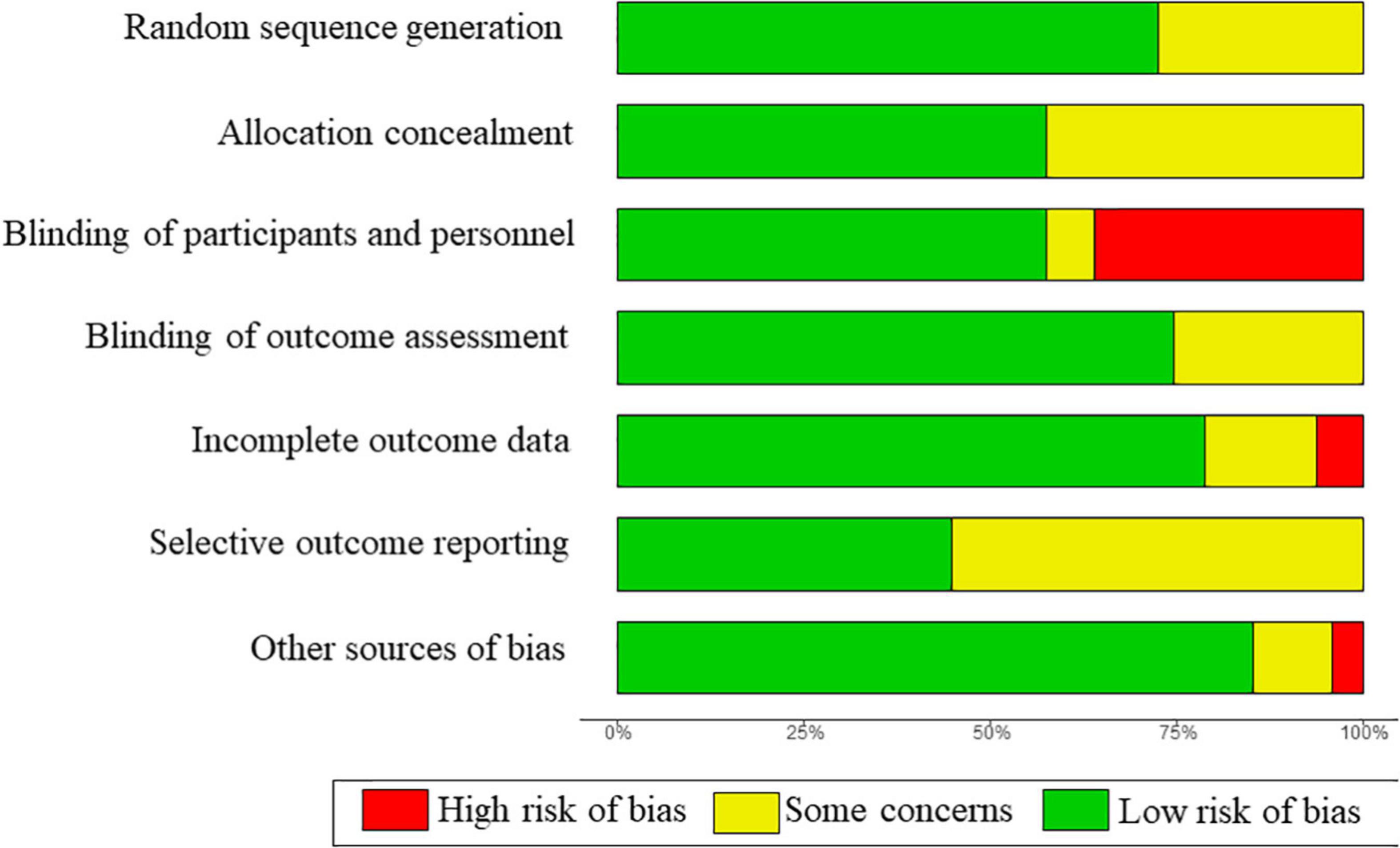 Random sequence generation

Allocation concealment

Blinding of participants and personnel

Blinding of outcome assessment

Incomplete outcome data

Selective outcome reporting

Other sources of bias

0%
25%
50%
75%
100%

High risk of bias
Some concerns
Low risk of bias